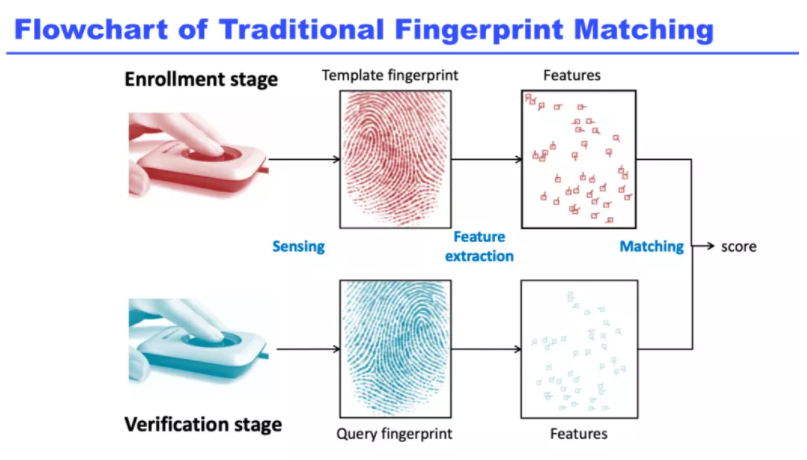 Flowchart of Traditional Fingerprint Matching

Enrollment stage

Template fingerprint

Features

Sensing

Feature extraction

Matching

score

Verification stage

Query fingerprint

Features